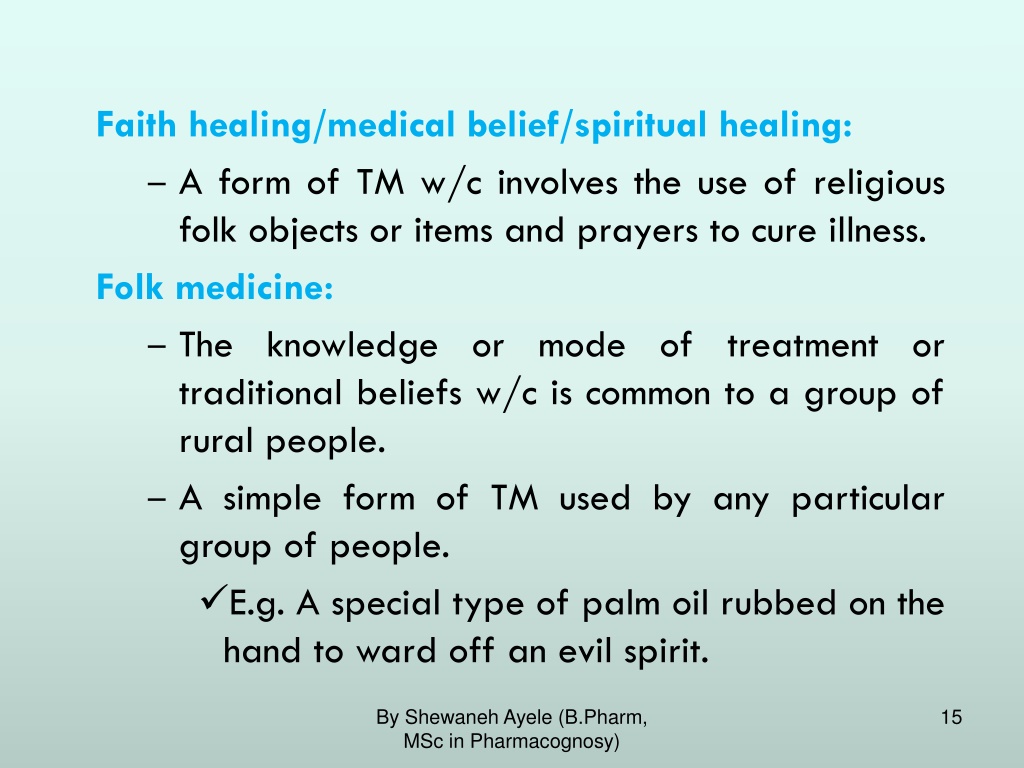 Faith healing/medical belief/spiritual healing:

– A form of TM w/c involves the use of religious folk objects or items and prayers to cure illness.

Folk medicine:

– The knowledge or mode of treatment or traditional beliefs w/c is common to a group of rural people.

– A simple form of TM used by any particular group of people.

✓E.g. A special type of palm oil rubbed on the hand to ward off an evil spirit.

By Shewaneh Ayele (B.Pharm, MSc in Pharmacognosy)

15